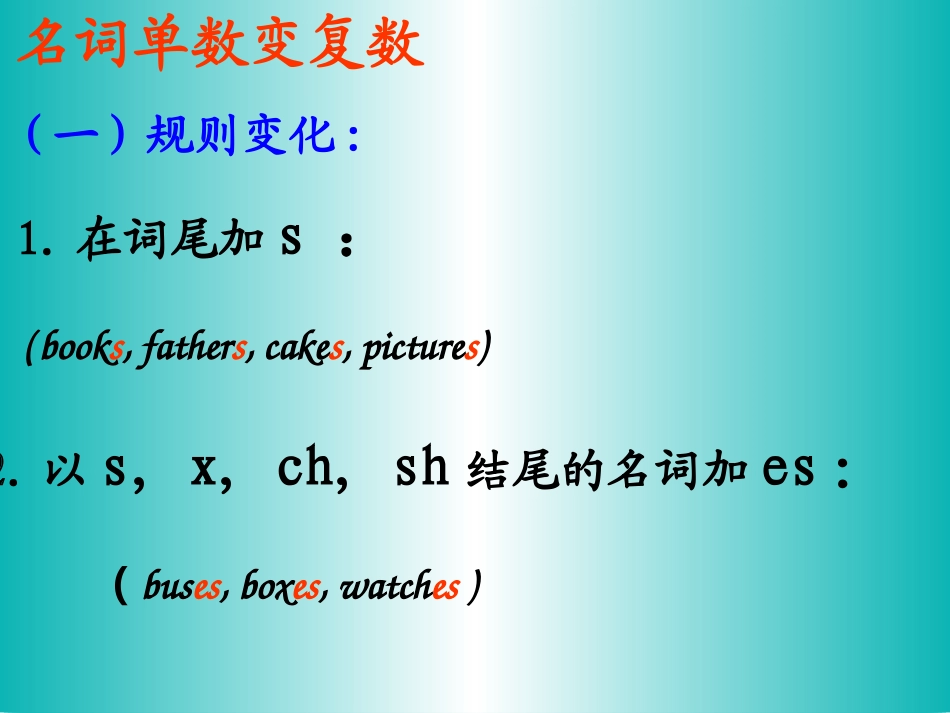 名词单数变复数

（一）规则变化：

1. 在词尾加 s ：

(books, fathers, cakes, pictures)

2. 以 s， x， ch， sh 结尾的名词加 es：

（ buses, boxes, watches )